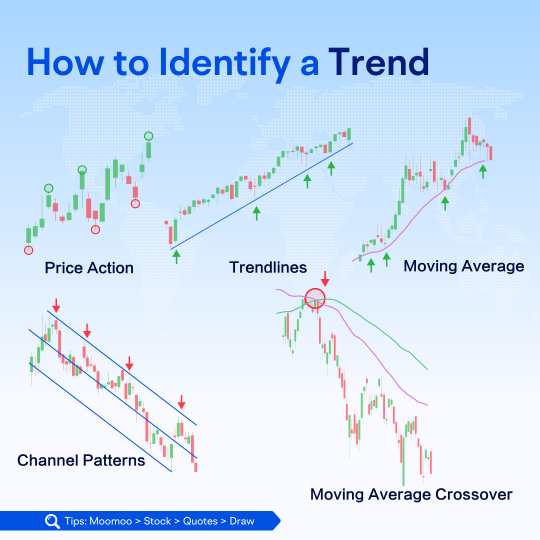 How to Identify a Trend

Price Action

Trendlines

Moving Average

Channel Patterns

Moving Average Crossover

Tips: Moomoo > Stock > Quotes > Draw